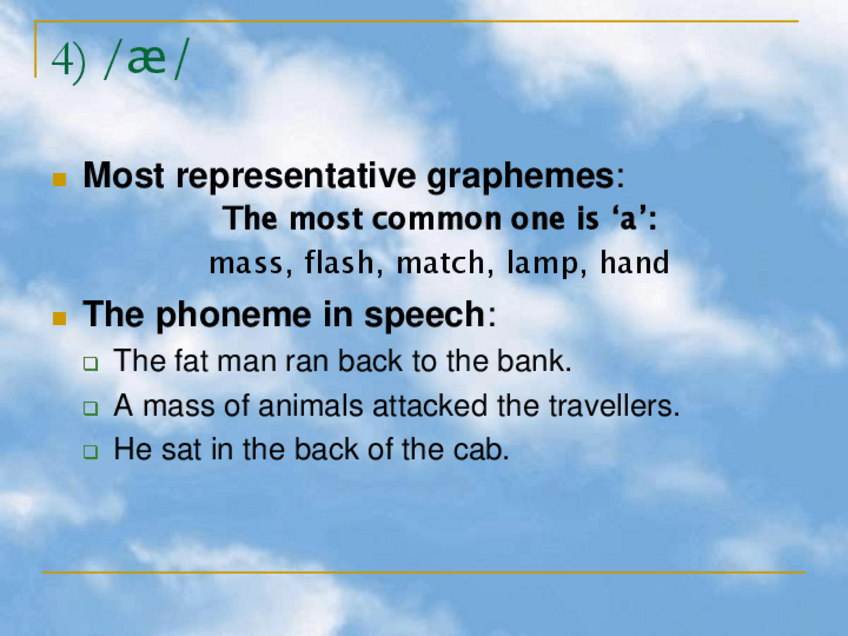 4) /æ/

Most representative graphemes:
The most common one is ‘a’:
mass, flash, match, lamp, hand

The phoneme in speech:
The fat man ran back to the bank.
A mass of animals attacked the travellers.
He sat in the back of the cab.